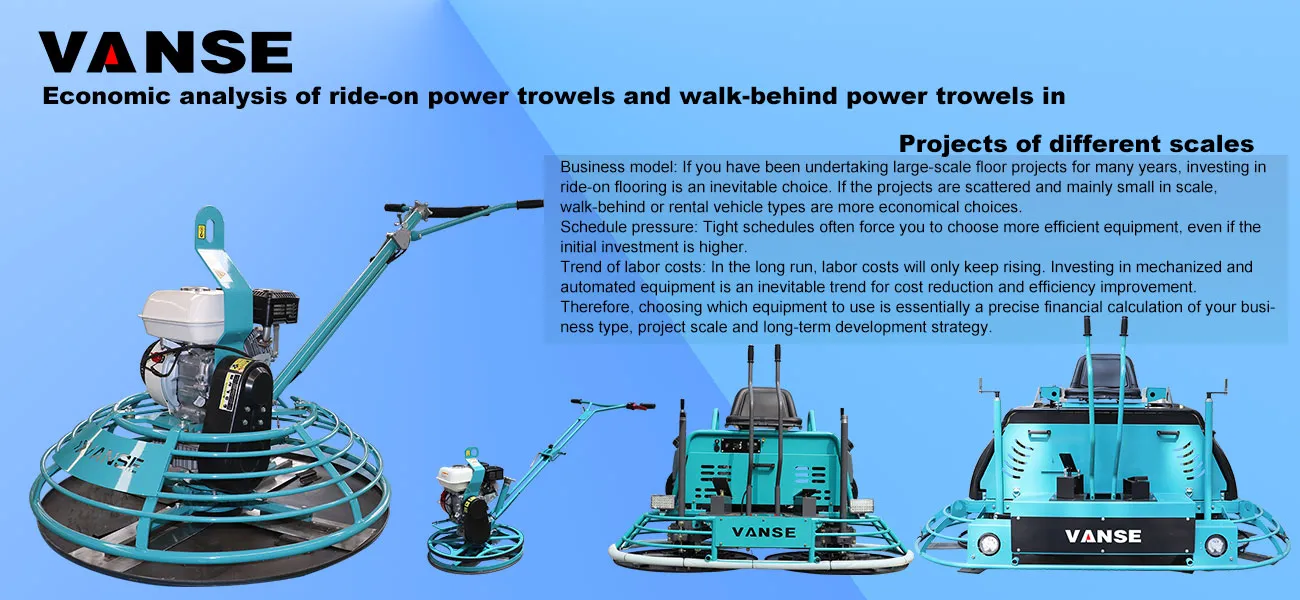 VANSE

Economic analysis of ride-on power trowels and walk-behind power trowels in

Projects of different scales

Business model: If you have been undertaking large-scale floor projects for many years, investing in ride-on flooring is an inevitable choice. If the projects are scattered and mainly small in scale, walk-behind or rental vehicle types are more economical choices.
Schedule pressure: Tight schedules often force you to choose more efficient equipment, even if the initial investment is higher.
Trend of labor costs: In the long run, labor costs will only keep rising. Investing in mechanized and automated equipment is an inevitable trend for cost reduction and efficiency improvement.
Therefore, choosing which equipment to use is essentially a precise financial calculation of your business type, project scale and long-term development strategy.

VANSE

VANSE

VANSE